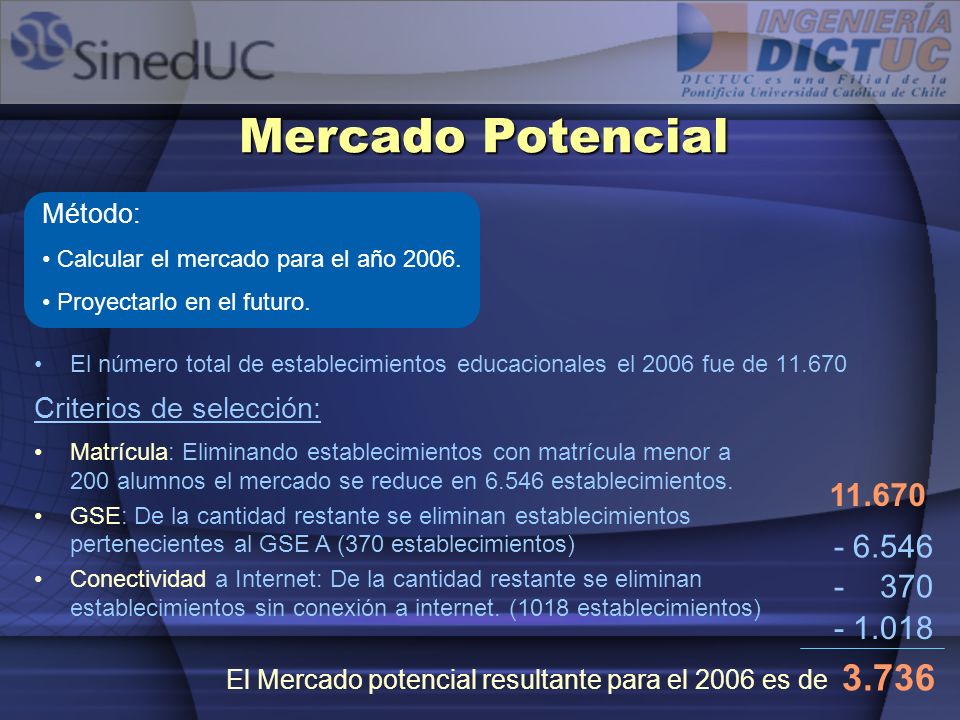 SinedUC

INGENIERÍA DICTUC
DICTUC es una Filial de la Pontificia Universidad Católica de Chile

Mercado Potencial

Método:

• Calcular el mercado para el año 2006.

• Proyectarlo en el futuro.

• El número total de establecimientos educacionales el 2006 fue de 11.670

Criterios de selección:

• Matrícula: Eliminando establecimientos con matrícula menor a 200 alumnos el mercado se reduce en 6.546 establecimientos.

• GSE: De la cantidad restante se eliminan establecimientos pertenecientes al GSE A (370 establecimientos)

• Conectividad a Internet: De la cantidad restante se eliminan establecimientos sin conexión a internet. (1018 establecimientos)

11.670
- 6.546
- 370
- 1.018

El Mercado potencial resultante para el 2006 es de 3.736